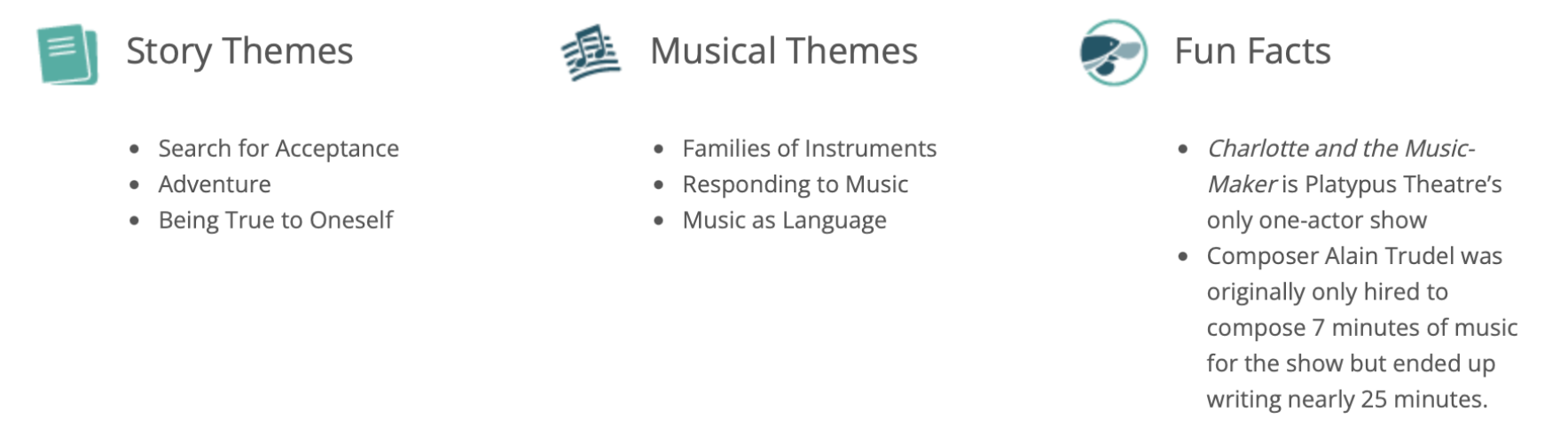 Story Themes

- Search for Acceptance
- Adventure
- Being True to Oneself

Musical Themes

- Families of Instruments
- Responding to Music
- Music as Language

Fun Facts

- Charlotte and the Music-Maker is Platypus Theatre's only one-actor show
- Composer Alain Trudel was originally only hired to compose 7 minutes of music for the show but ended up writing nearly 25 minutes.